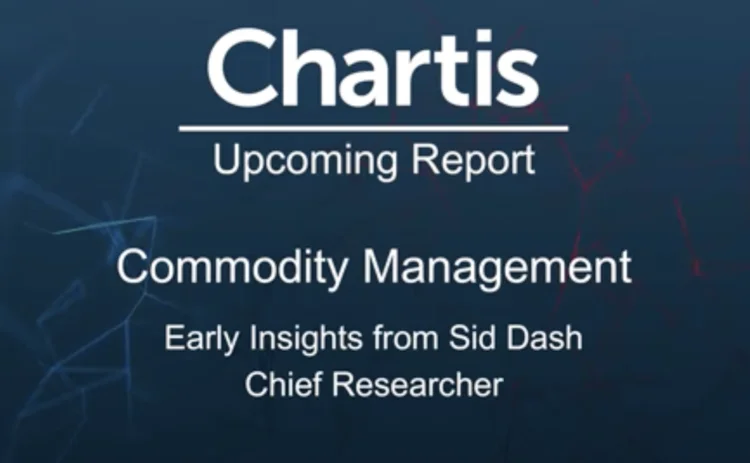 Chartis

Upcoming Report

Commodity Management

Early Insights from Sid Dash
Chief Researcher